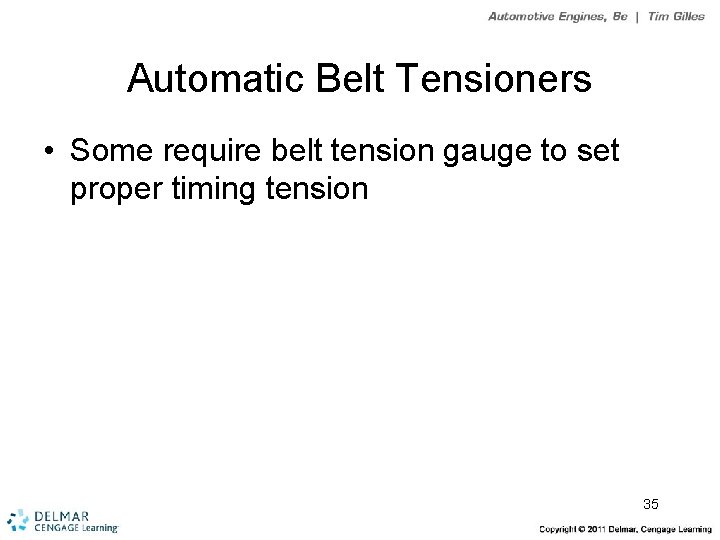 Automotive Engines, 8e | Tim Gilles

Automatic Belt Tensioners

• Some require belt tension gauge to set proper timing tension

35

DELMAR
CENGAGE Learning

Copyright © 2011 Delmar, Cengage Learning